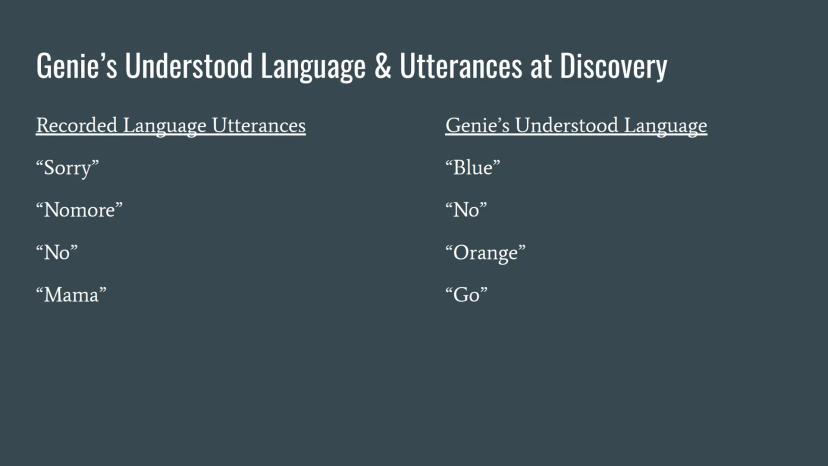 Genie’s Understood Language & Utterances at Discovery

Recorded Language Utterances

“Sorry”

“Nomore”

“No”

“Mama”

Genie’s Understood Language

“Blue”

“No”

“Orange”

“Go”